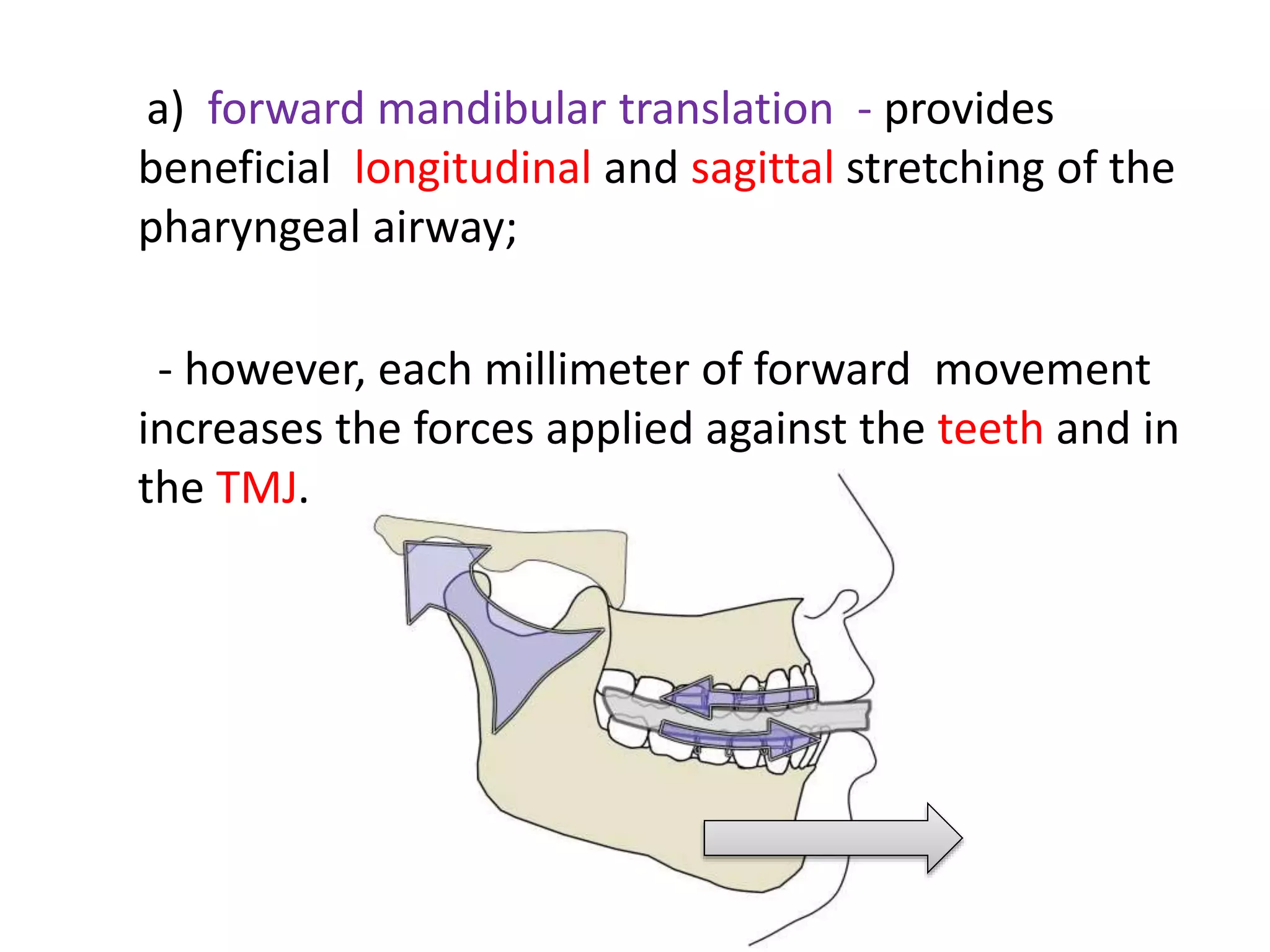 a) forward mandibular translation - provides beneficial longitudinal and sagittal stretching of the pharyngeal airway;

- however, each millimeter of forward movement increases the forces applied against the teeth and in the TMJ.